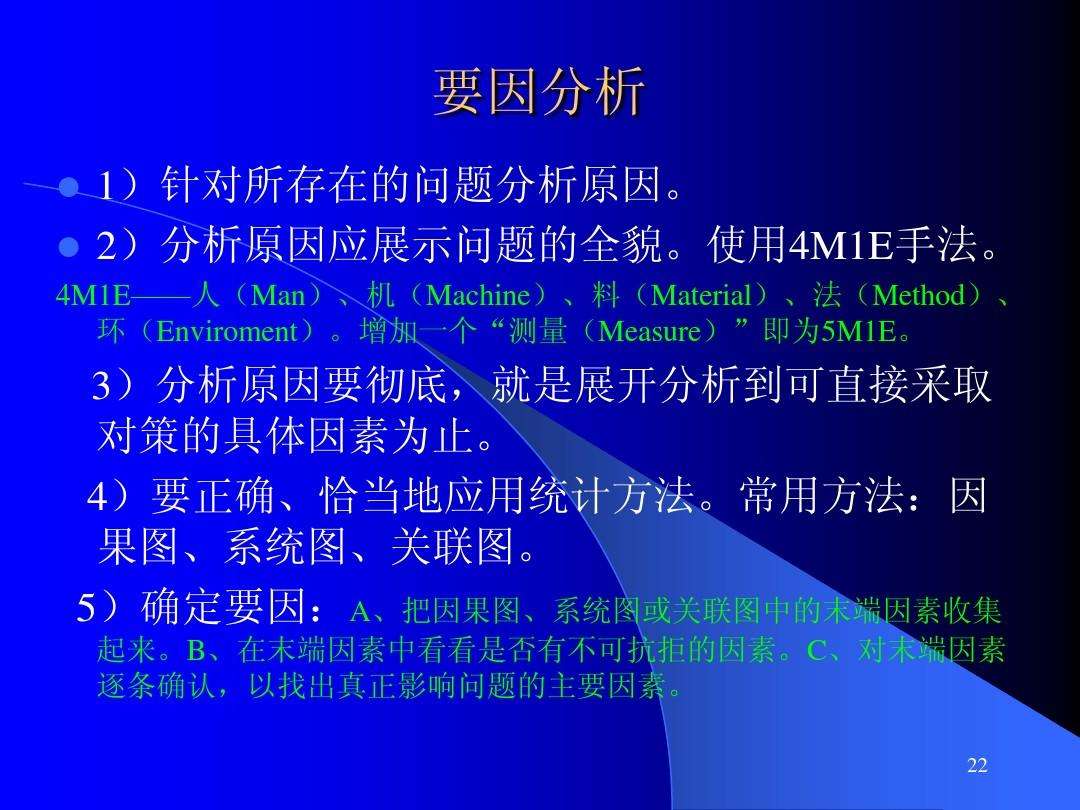 要因分析

1）针对所存在的问题分析原因。

2）分析原因应展示问题的全貌。使用4M1E手法。

4M1E——人（Man）、机（Machine）、料（Material）、法（Method）、环（Enviroment）。增加一个“测量（Measure）”即为5M1E。

3）分析原因要彻底，就是展开分析到可直接采取对策的具体因素为止。

4）要正确、恰当地应用统计方法。常用方法：因果图、系统图、关联图。

5）确定要因：A、把因果图、系统图或关联图中的末端因素收集起来。B、在末端因素中看看是否有不可抗拒的因素。C、对末端因素逐条确认，以找出真正影响问题的主要因素。

22